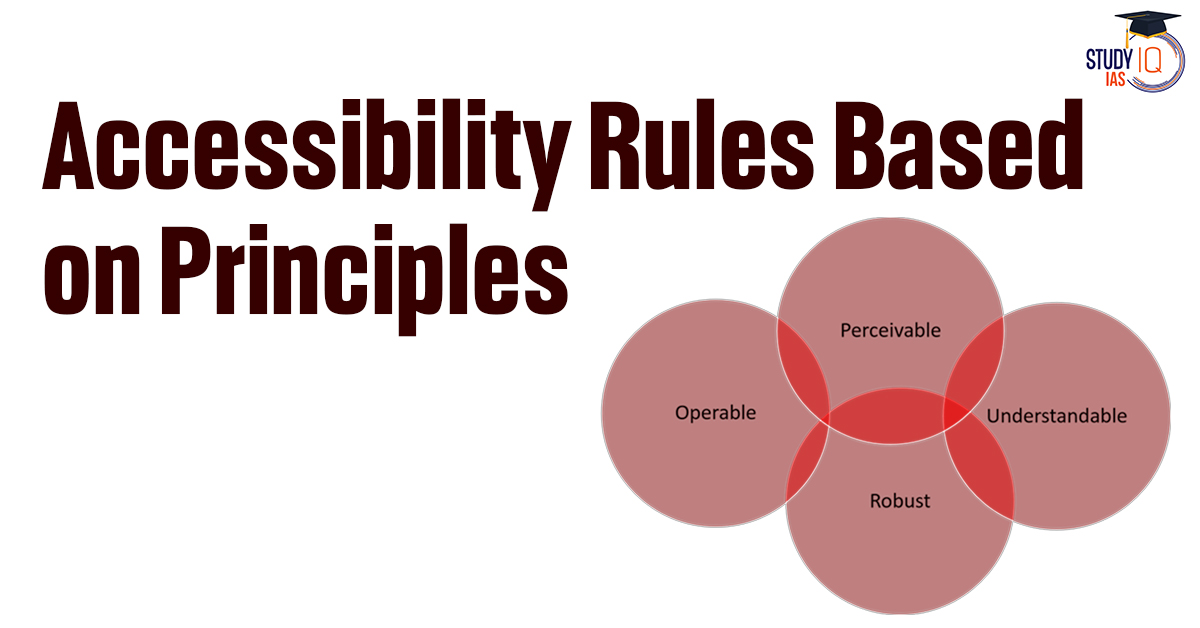 STUDY IQ IAS

Accessibility Rules Based on Principles

Perceivable

Operable

Understandable

Robust